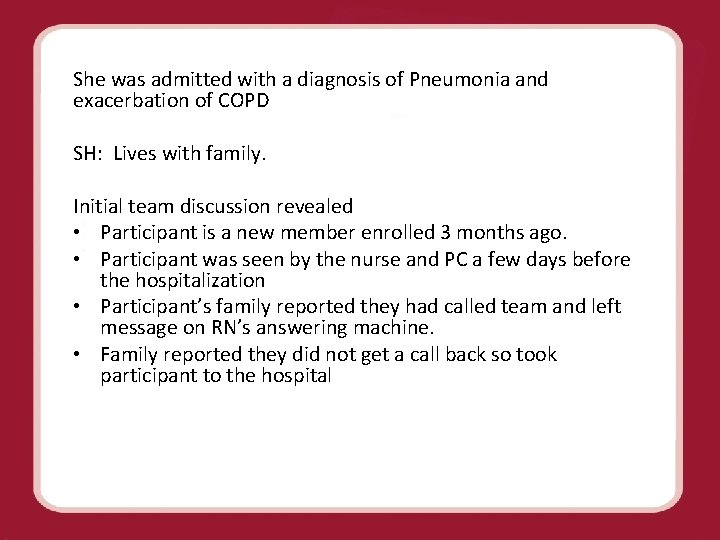 She was admitted with a diagnosis of Pneumonia and exacerbation of COPD

SH: Lives with family.

Initial team discussion revealed
• Participant is a new member enrolled 3 months ago.
• Participant was seen by the nurse and PC a few days before the hospitalization
• Participant's family reported they had called team and left message on RN's answering machine.
• Family reported they did not get a call back so took participant to the hospital